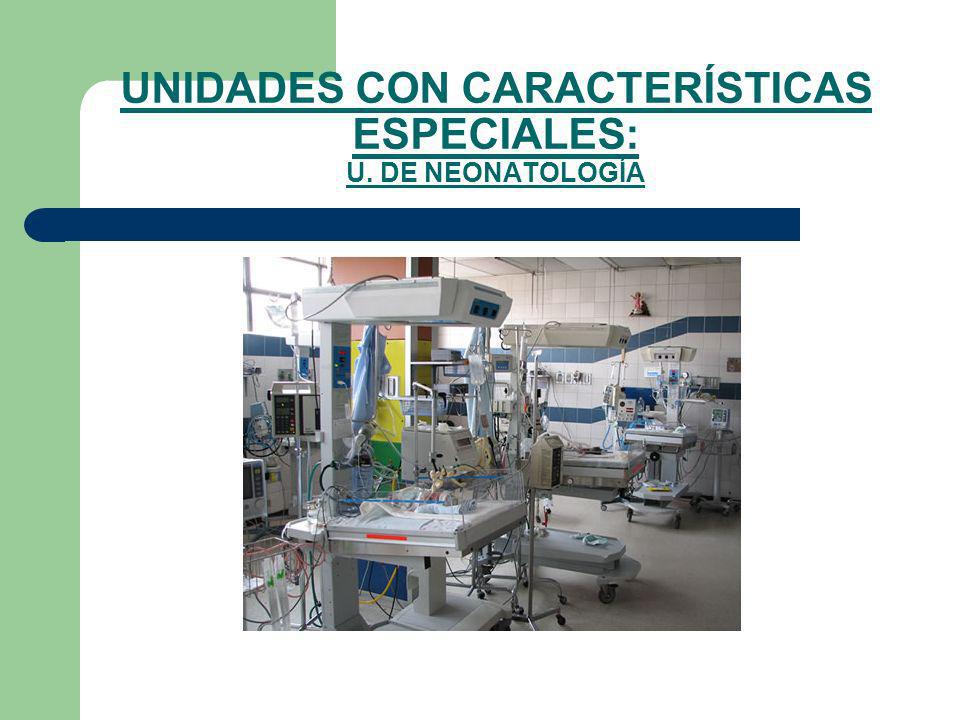 UNIDADES CON CARACTERÍSTICAS ESPECIALES:
U. DE NEONATOLOGÍA